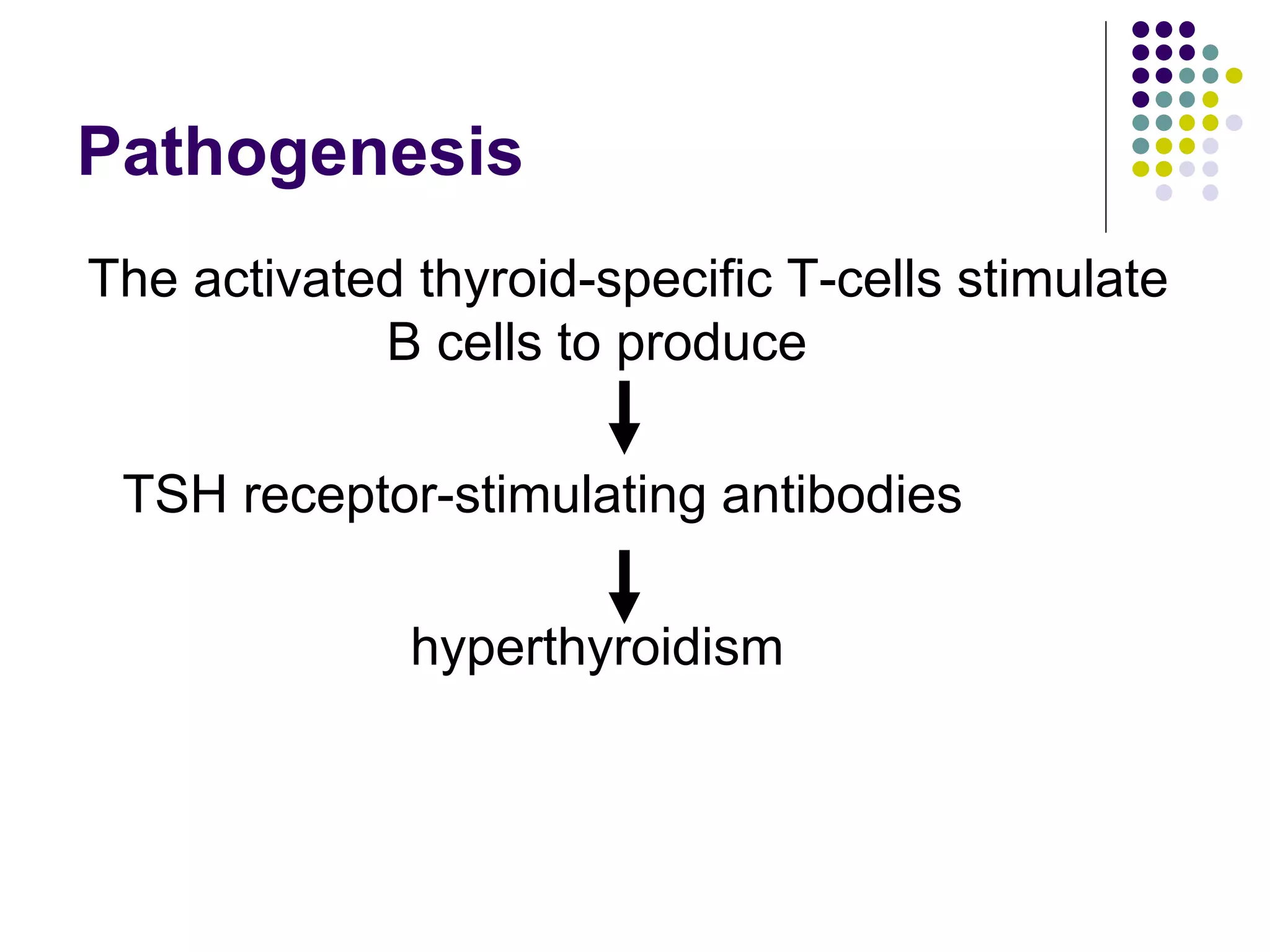 Pathogenesis

The activated thyroid-specific T-cells stimulate B cells to produce

TSH receptor-stimulating antibodies

hyperthyroidism